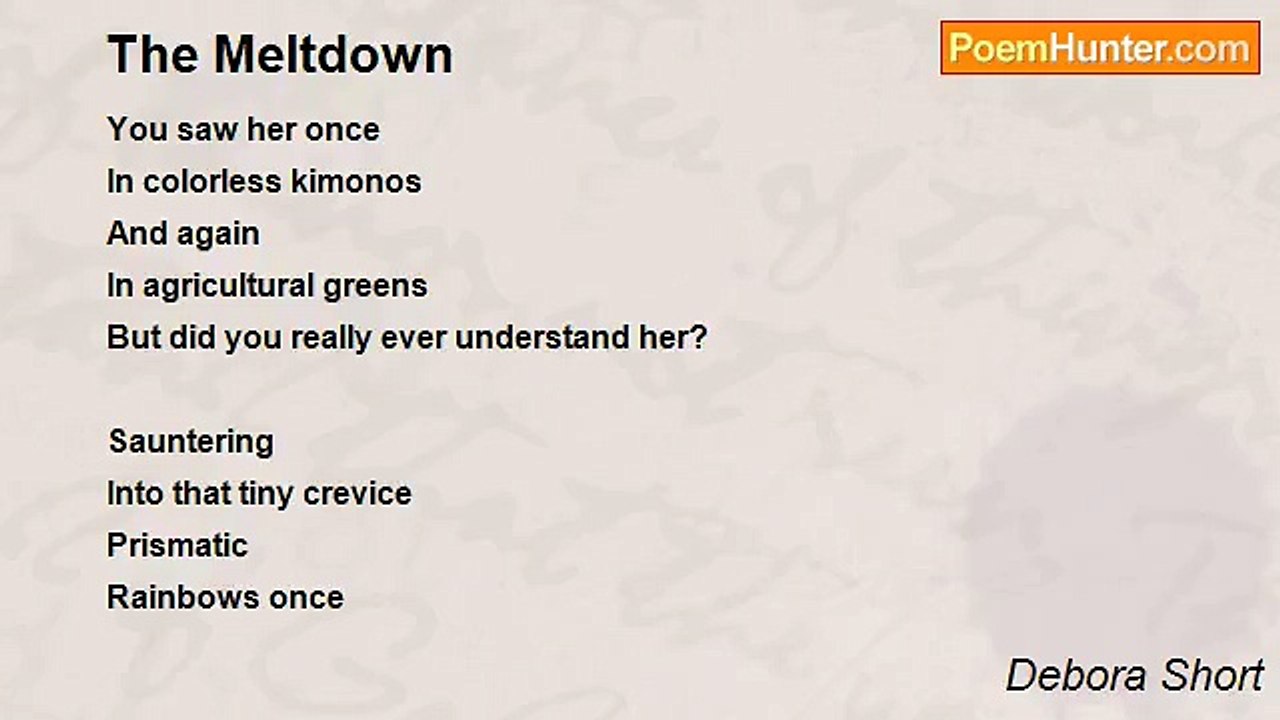 The Meltdown

PoemHunter.com

You saw her once
In colorless kimonos
And again
In agricultural greens
But did you really ever understand her?

Sauntering
Into that tiny crevice
Prismatic
Rainbows once

Debora Short